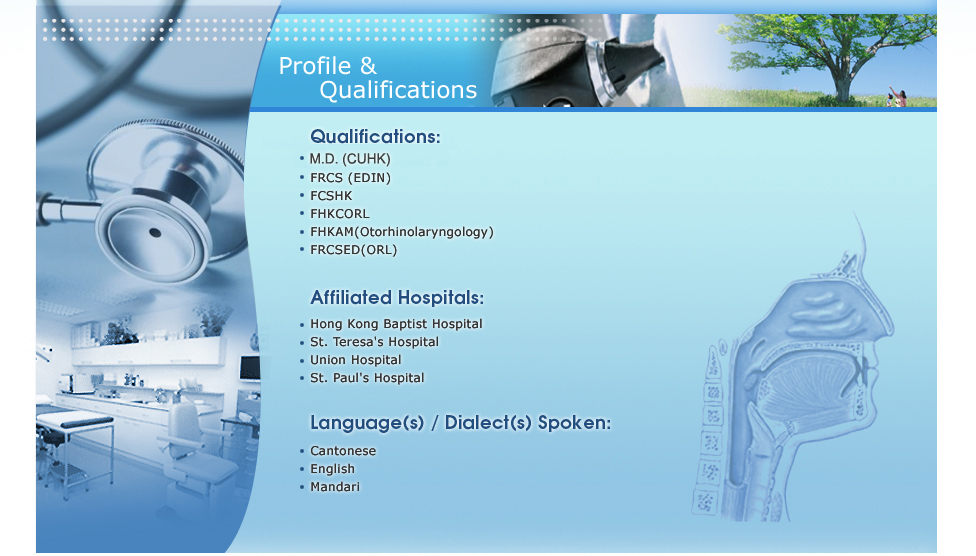 Profile &
Qualifications

Qualifications:
• M.D. (CUHK)
• FRCS (EDIN)
• FCSHK
• FHKCORL
• FHKAM(Otorhinolaryngology)
• FRCSED(ORL)

Affiliated Hospitals:
• Hong Kong Baptist Hospital
• St. Teresa's Hospital
• Union Hospital
• St. Paul's Hospital

Language(s) / Dialect(s) Spoken:
• Cantonese
• English
• Mandari